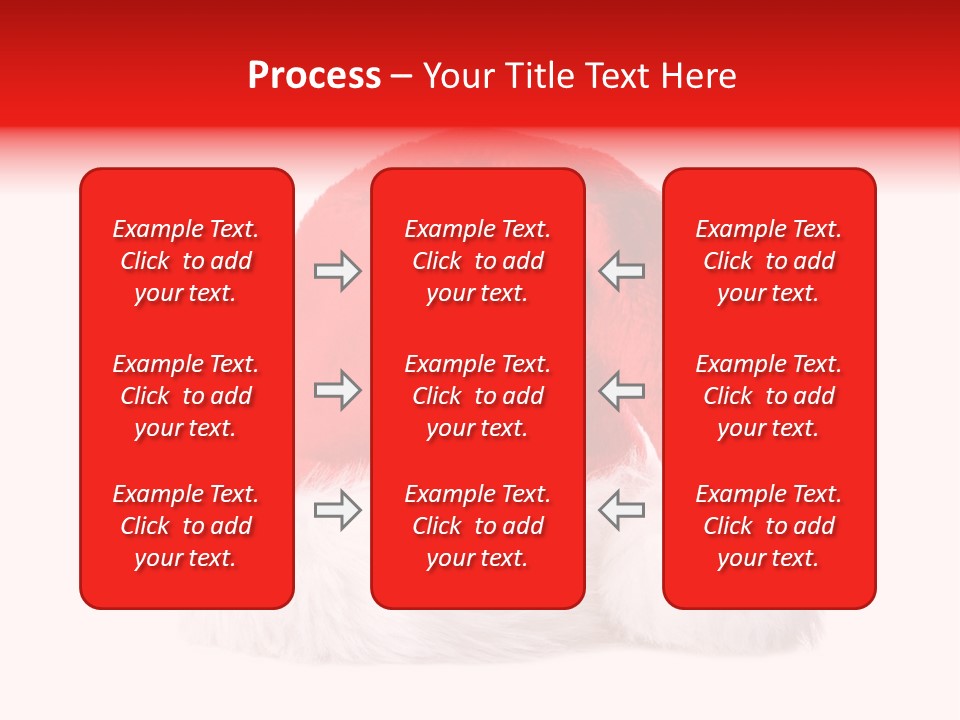 Process – Your Title Text Here

Example Text. Click to add your text.

Example Text. Click to add your text.

Example Text. Click to add your text.

Example Text. Click to add your text.

Example Text. Click to add your text.

Example Text. Click to add your text.

Example Text. Click to add your text.

Example Text. Click to add your text.

Example Text. Click to add your text.